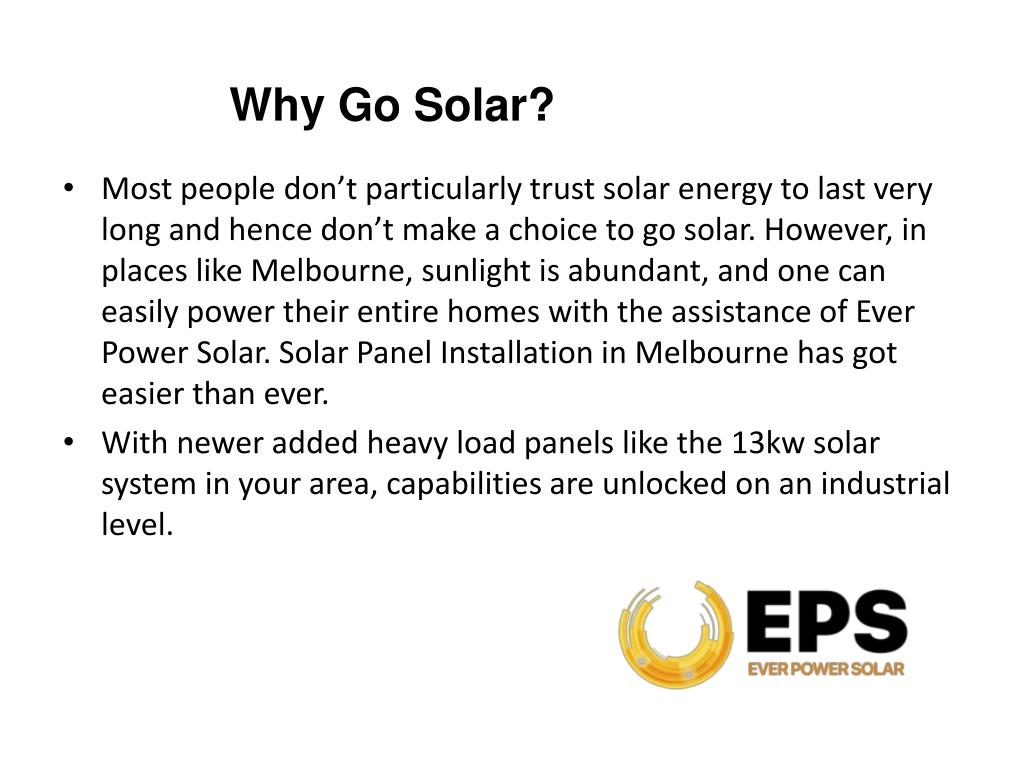 Why Go Solar?

• Most people don’t particularly trust solar energy to last very long and hence don’t make a choice to go solar. However, in places like Melbourne, sunlight is abundant, and one can easily power their entire homes with the assistance of Ever Power Solar. Solar Panel Installation in Melbourne has got easier than ever.
• With newer added heavy load panels like the 13kw solar system in your area, capabilities are unlocked on an industrial level.

EPS
EVER POWER SOLAR